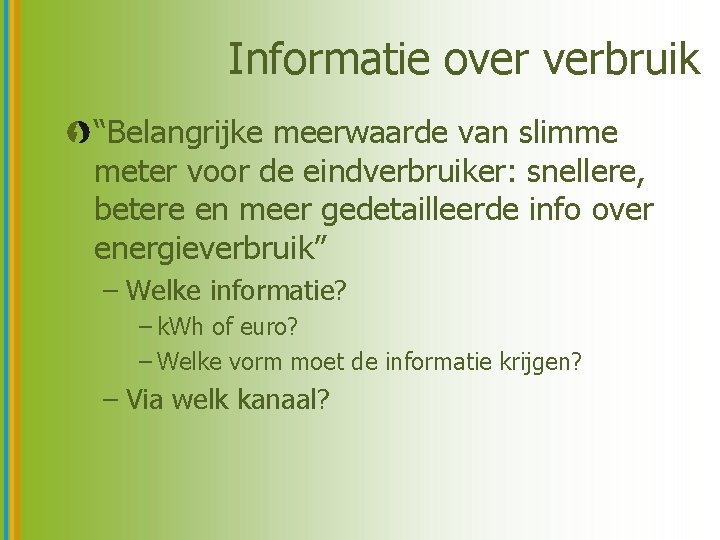 Informatie over verbruik

“Belangrijke meerwaarde van slimme meter voor de eindverbruiker: snellere, betere en meer gedetailleerde info over energieverbruik”

– Welke informatie?

– kWh of euro?

– Welke vorm moet de informatie krijgen?

– Via welk kanaal?